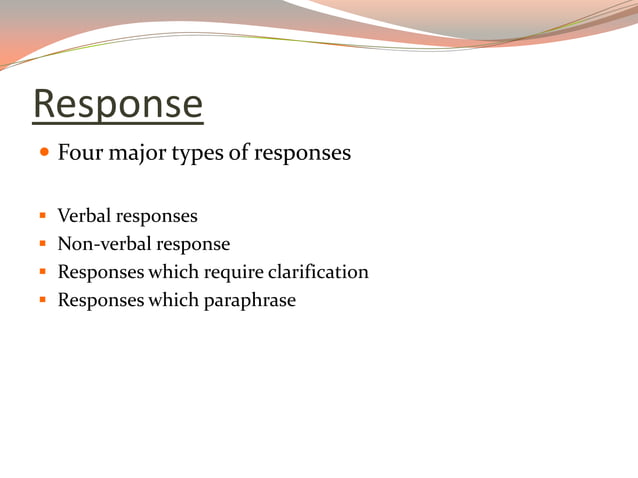 Response

Four major types of responses

Verbal responses
Non-verbal response
Responses which require clarification
Responses which paraphrase